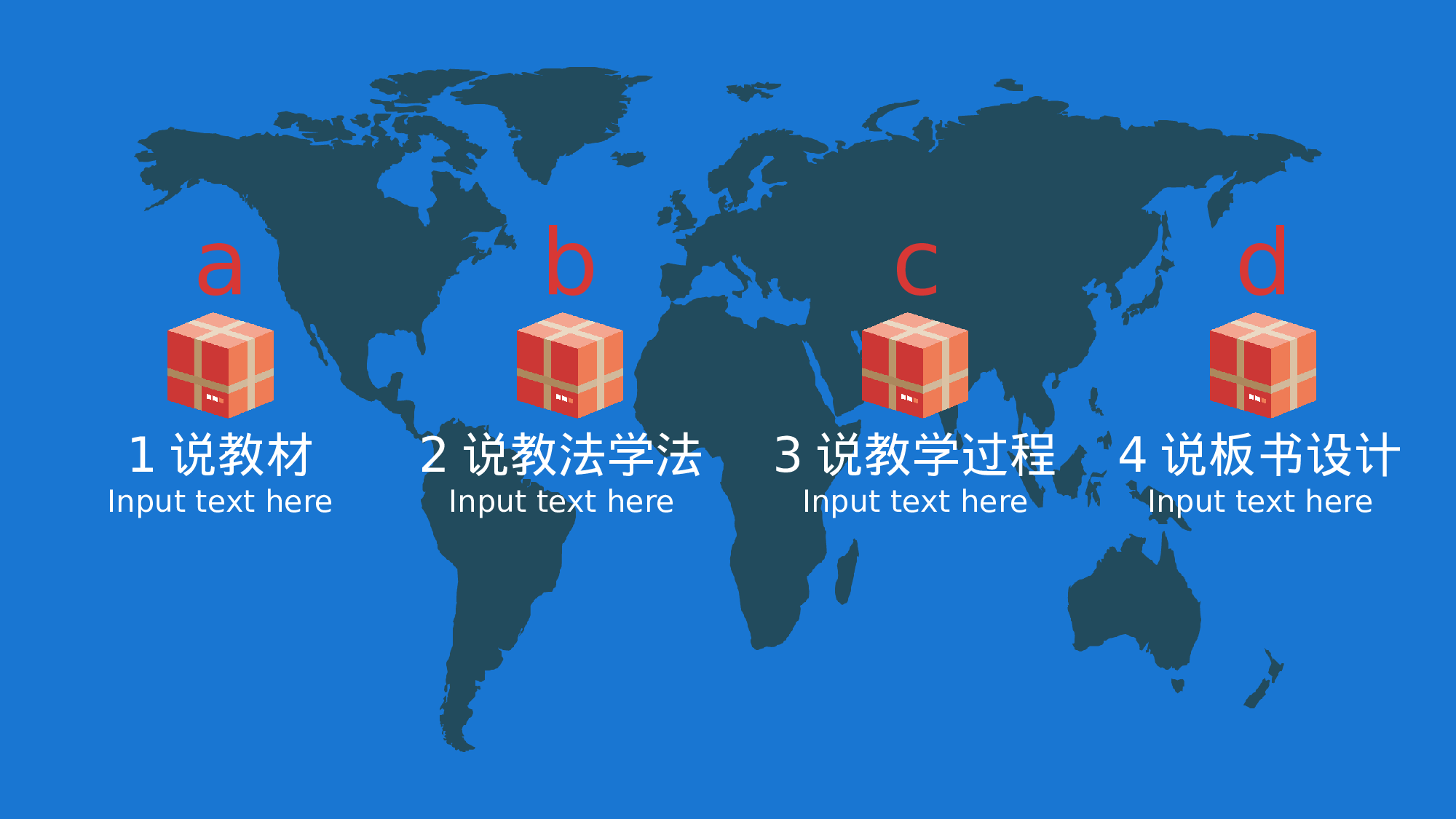 a

1 说教材
Input text here

b

2 说教法学法
Input text here

c

3 说教学过程
Input text here

d

4 说板书设计
Input text here